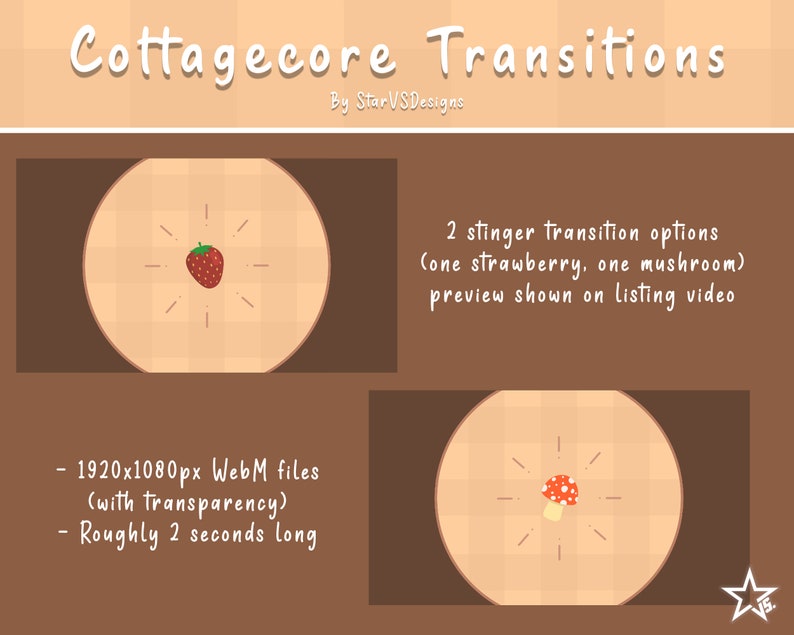 Cottagecore Transitions
By StarVSDesigns

2 stinger transition options
(one strawberry, one mushroom)
preview shown on listing video

- 1920x1080px WebM files
(with transparency)
- Roughly 2 seconds long

VS.